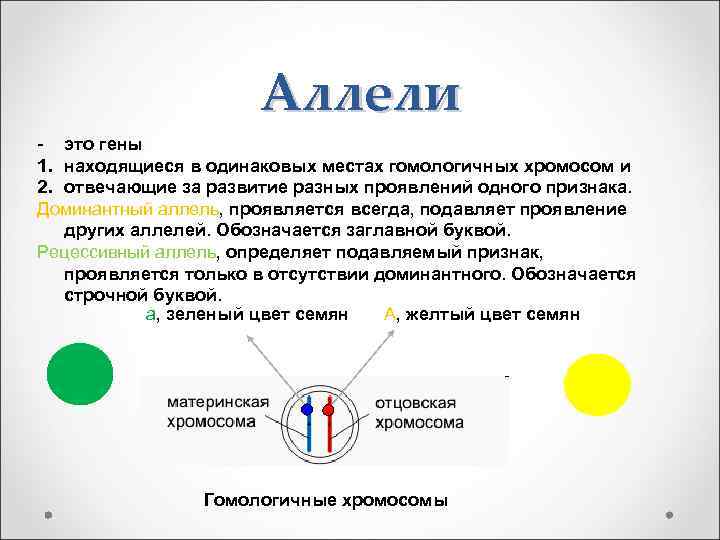 Аллели

- это гены
1. находящиеся в одинаковых местах гомологичных хромосом и
2. отвечающие за развитие разных проявлений одного признака.

Доминантный аллель, проявляется всегда, подавляет проявление других аллелей. Обозначается заглавной буквой.

Рецессивный аллель, определяет подавляемый признак, проявляется только в отсутствии доминантного. Обозначается строчной буквой.

а, зеленый цвет семян А, желтый цвет семян

материнская хромосома

отцовская хромосома

Гомологичные хромосомы